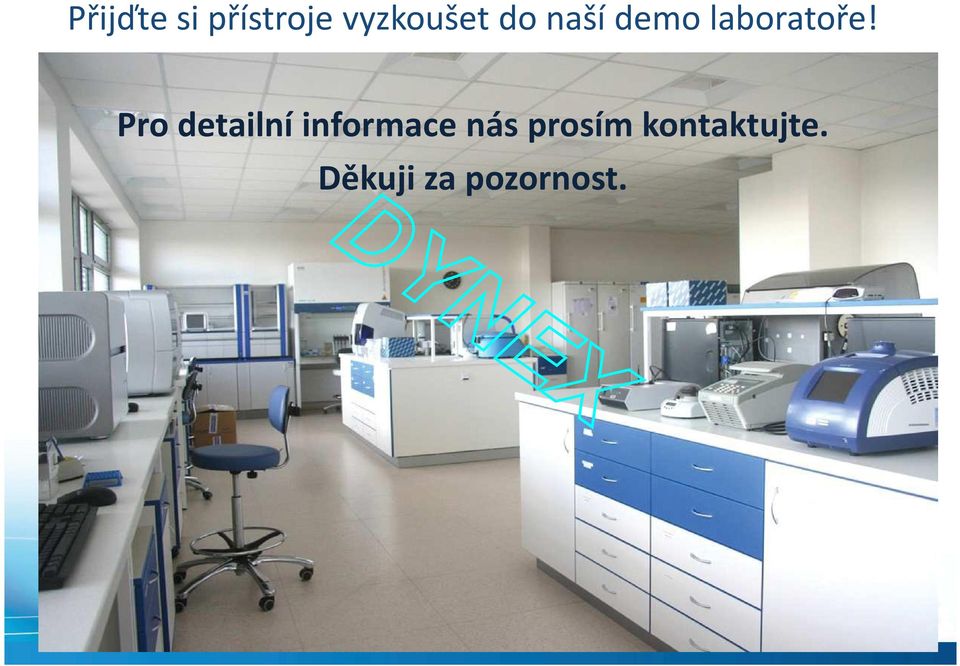 Přijďte si přístroje vyzkoušet do naší demo laboratoře!

Pro detailní informace nás prosím kontaktujte.

Děkuji za pozornost.

DYNEX